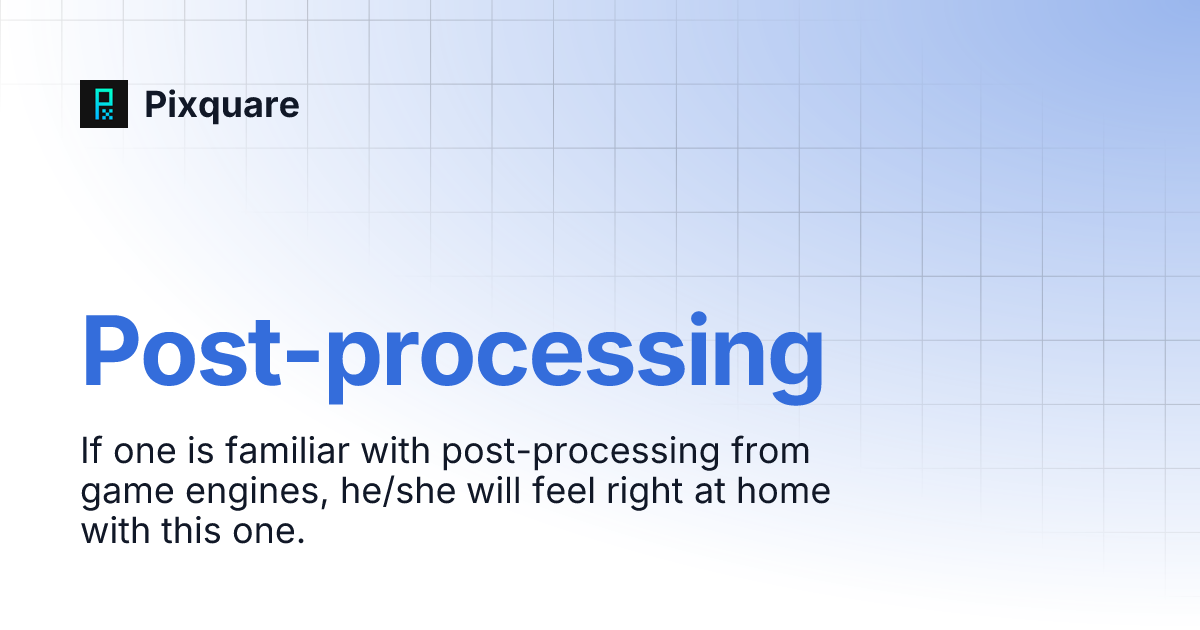 Pixquare

Post-processing

If one is familiar with post-processing from game engines, he/she will feel right at home with this one.